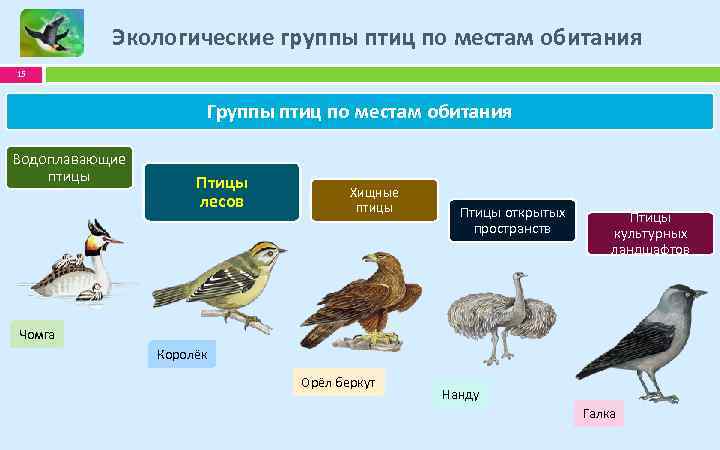 Экологические группы птиц по местам обитания

15

Группы птиц по местам обитания

Водоплавающие птицы

Птицы лесов

Хищные птицы

Птицы открытых пространств

Птицы культурных ландшафтов

Чомга

Королёк

Орёл беркут

Нанду

Галка